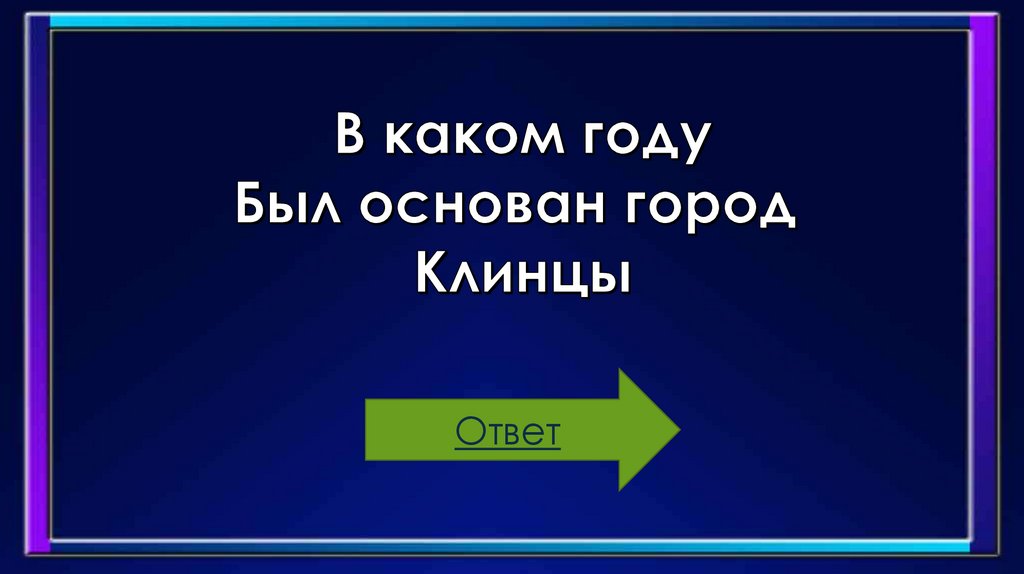 В каком году
Был основан город
Клинцы

Ответ